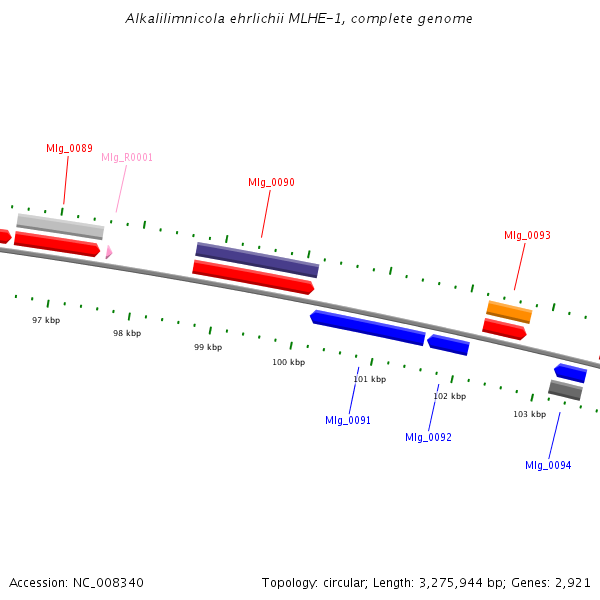 Alkalilimnicola ehrlichii MLHE-1, complete genome

Mlg_0089
Mlg_R0001
Mlg_0090
Mlg_0093

97 kbp
98 kbp
99 kbp
100 kbp
101 kbp
102 kbp
103 kbp

Mlg_0091
Mlg_0092
Mlg_0094

Accession: NC_008340

Topology: circular; Length: 3,275,944 bp; Genes: 2,921